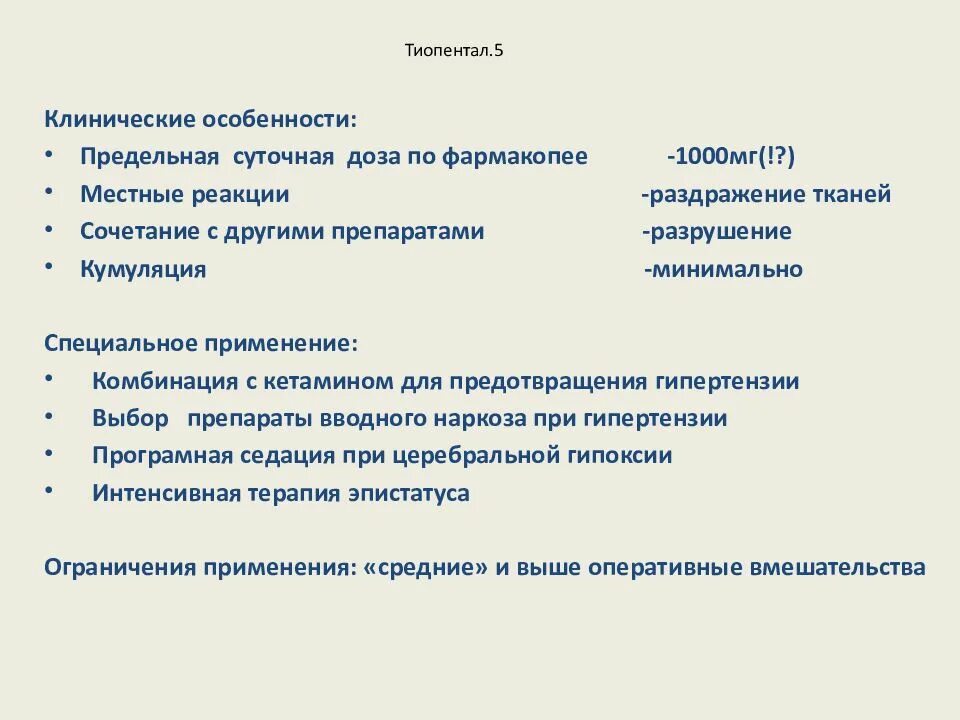 Тиопентал.5

Клинические особенности:
• Предельная суточная доза по фармакопее -1000мг(!?)
• Местные реакции -раздражение тканей
• Сочетание с другими препаратами -разрушение
• Кумуляция -минимально

Специальное применение:
• Комбинация с кетамином для предотвращения гипертензии
• Выбор препараты вводного наркоза при гипертензии
• Програмная седация при церебральной гипоксии
• Интенсивная терапия эпистатуса

Ограничения применения: «средние» и выше оперативные вмешательства